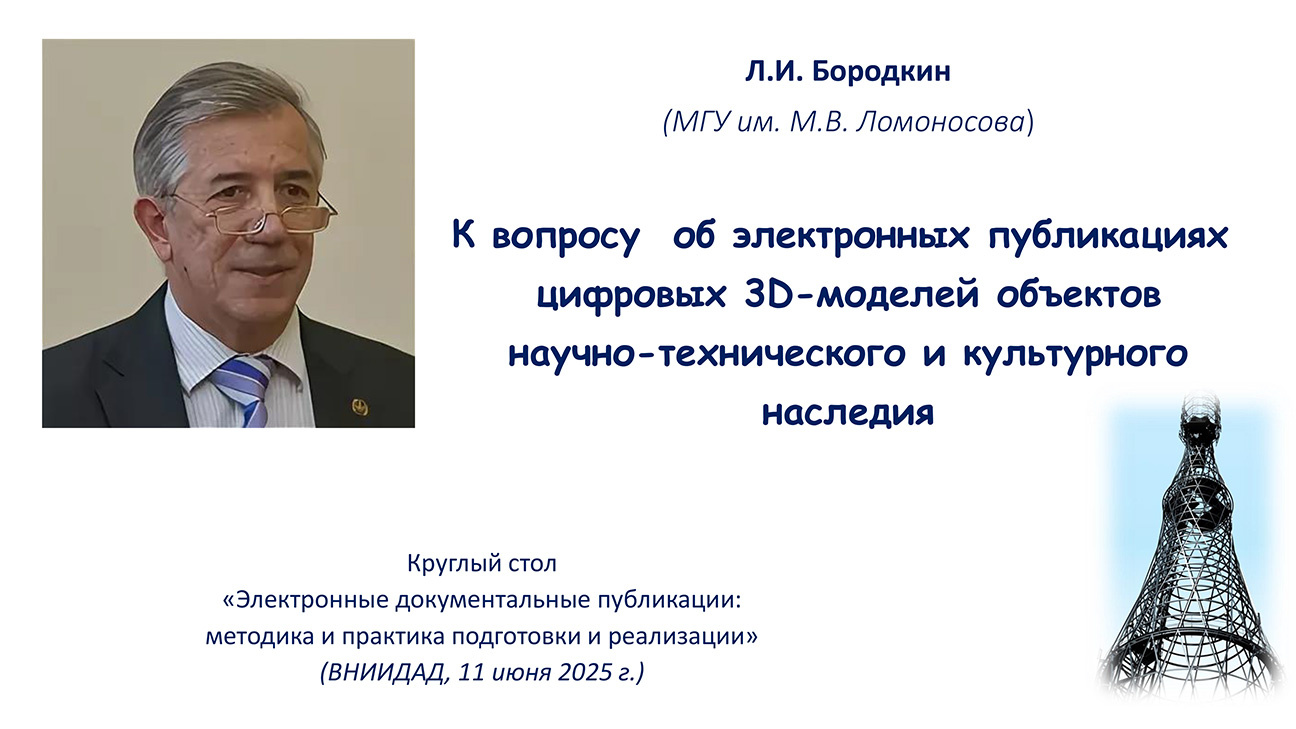 Л.И. Бородкин

(МГУ им. М.В. Ломоносова)

К вопросу об электронных публикациях цифровых 3D-моделей объектов научно-технического и культурного наследия

Круглый стол
«Электронные документальные публикации: методика и практика подготовки и реализации»
(ВНИИДАД, 11 июня 2025 г.)